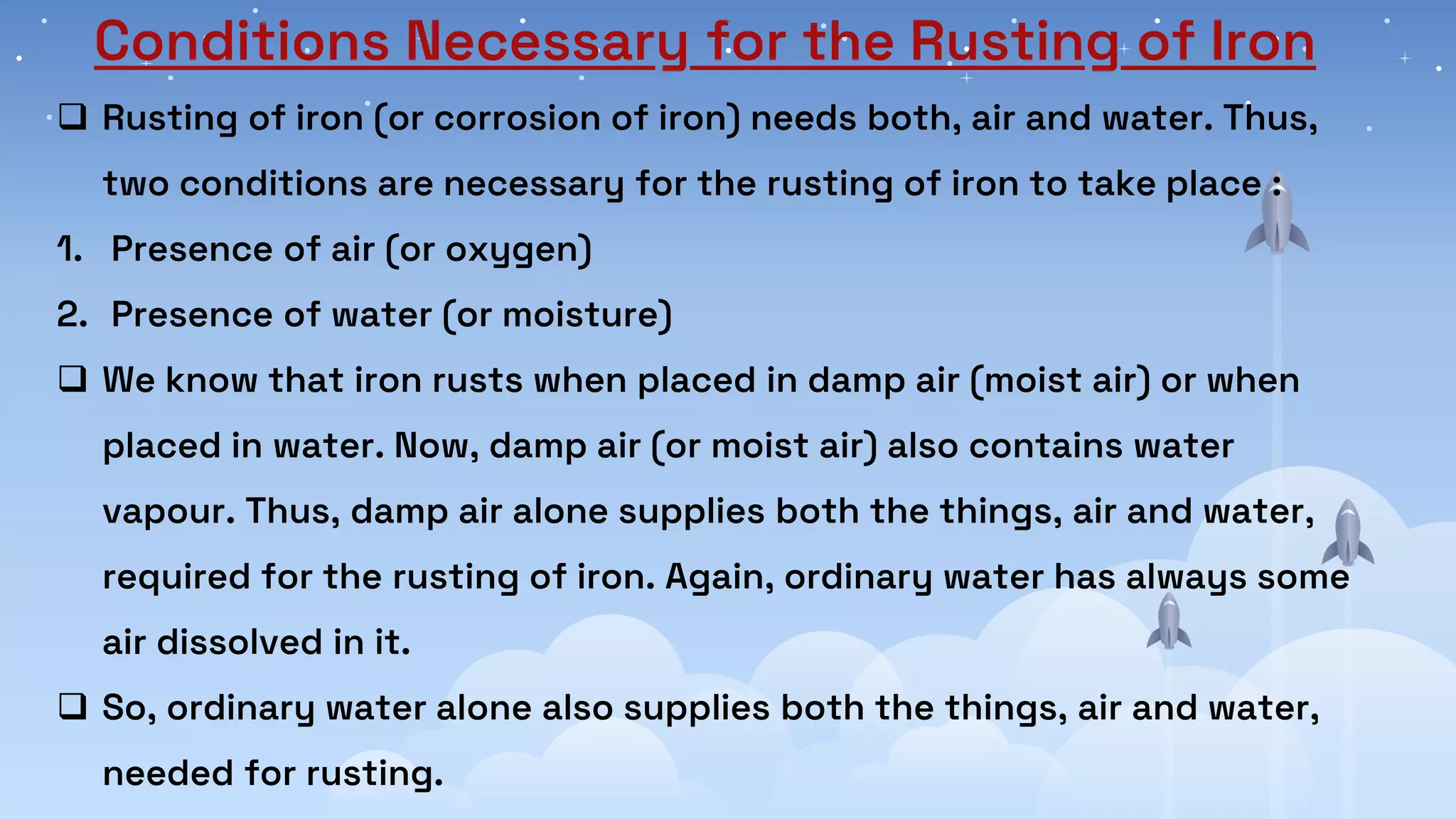 Conditions Necessary for the Rusting of Iron

❑ Rusting of iron (or corrosion of iron) needs both, air and water. Thus, two conditions are necessary for the rusting of iron to take place :

1. Presence of air (or oxygen)

2. Presence of water (or moisture)

❑ We know that iron rusts when placed in damp air (moist air) or when placed in water. Now, damp air (or moist air) also contains water vapour. Thus, damp air alone supplies both the things, air and water, required for the rusting of iron. Again, ordinary water has always some air dissolved in it.

❑ So, ordinary water alone also supplies both the things, air and water, needed for rusting.